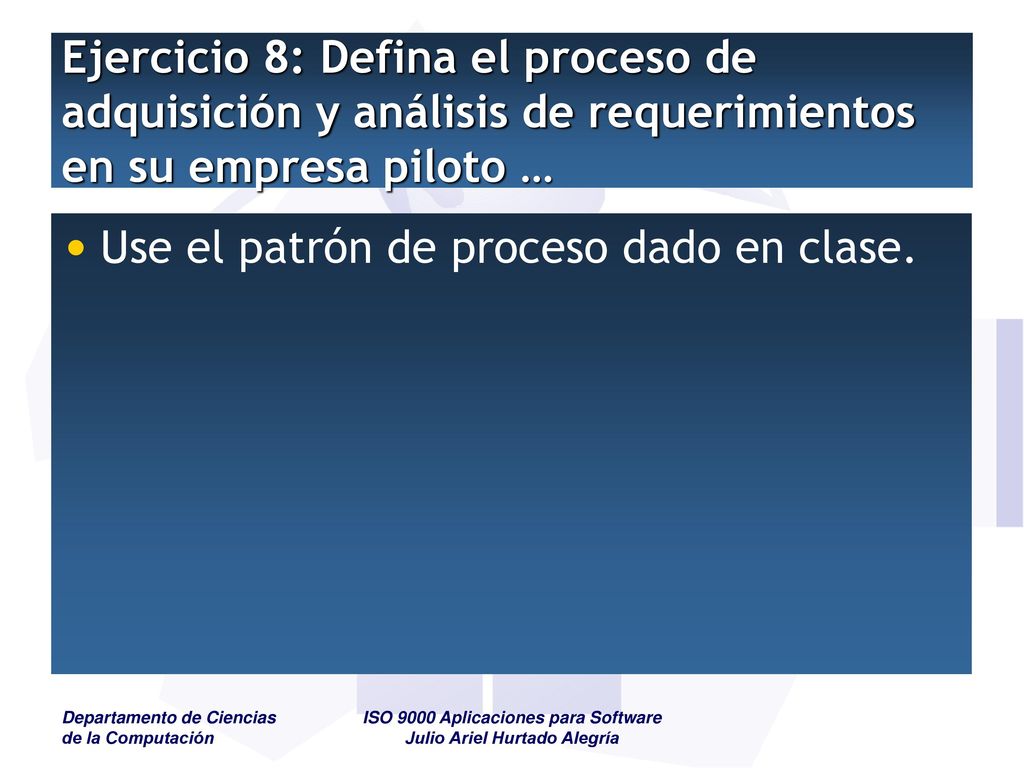 Ejercicio 8: Defina el proceso de adquisición y análisis de requerimientos en su empresa piloto …

• Use el patrón de proceso dado en clase.

Departamento de Ciencias de la Computación

ISO 9000 Aplicaciones para Software
Julio Ariel Hurtado Alegría